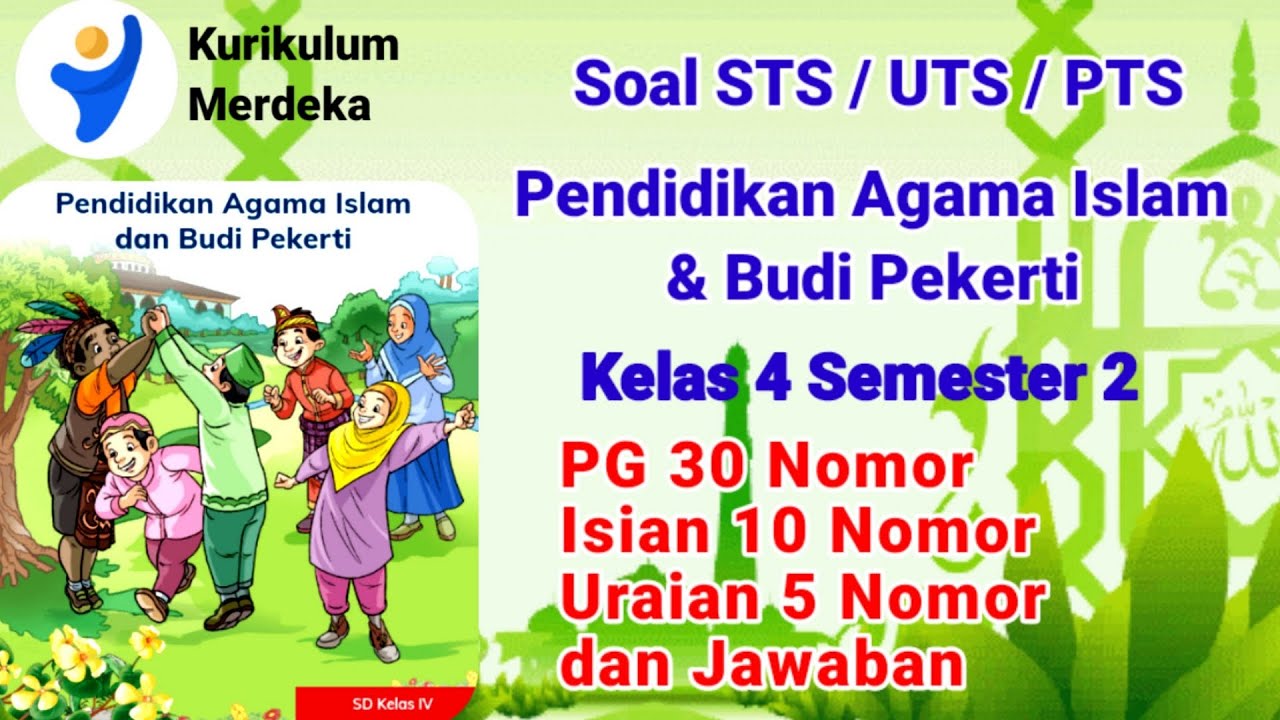 Kurikulum Merdeka

Pendidikan Agama Islam dan Budi Pekerti

SD Kelas IV

Soal STS / UTS / PTS

Pendidikan Agama Islam & Budi Pekerti

Kelas 4 Semester 2

PG 30 Nomor
Isian 10 Nomor
Uraian 5 Nomor
dan Jawaban